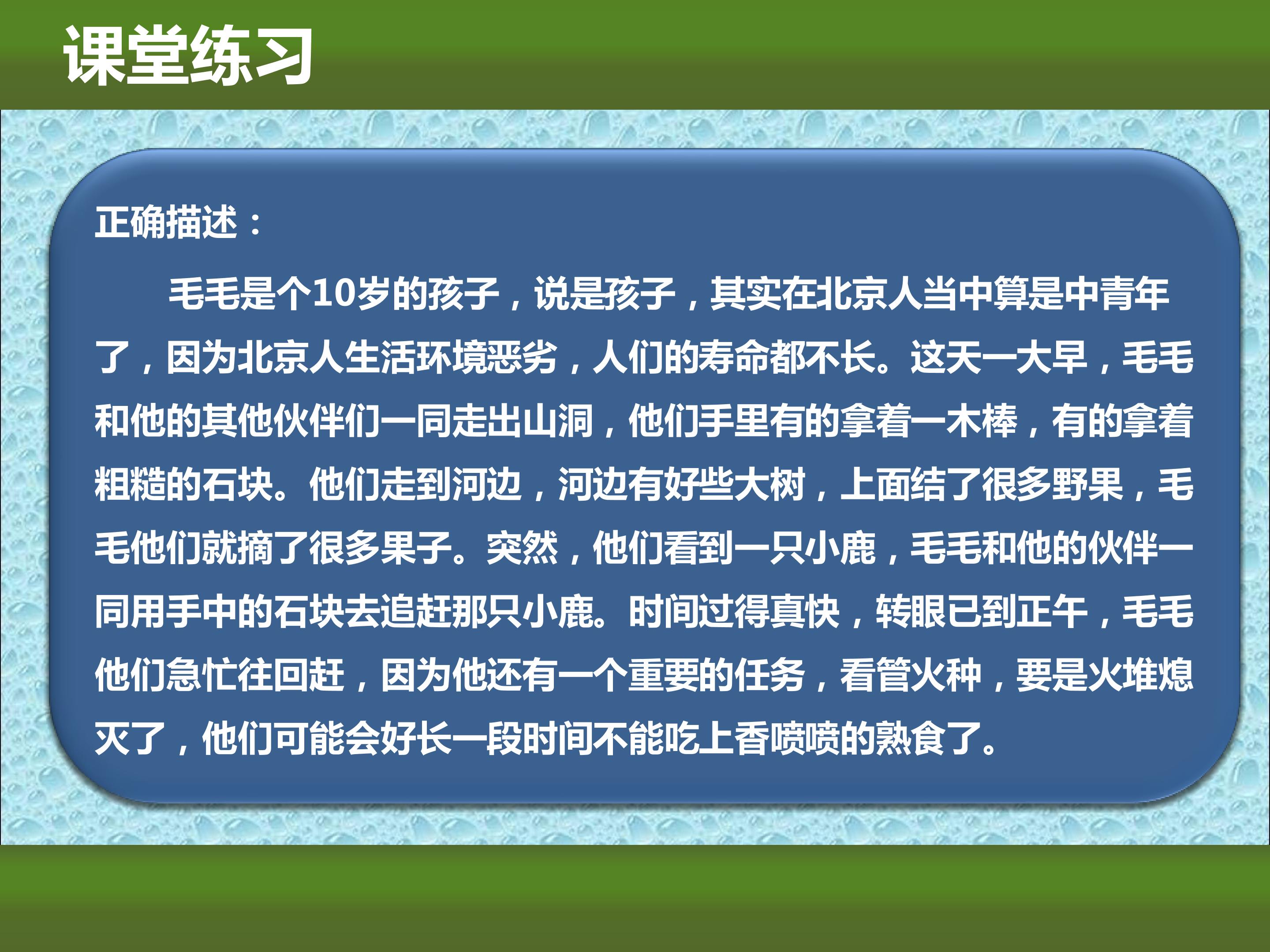 课堂练习

正确描述：

毛毛是个10岁的孩子，说是孩子，其实在北京人当中算是中青年了，因为北京人生活环境恶劣，人们的寿命都不长。这天一大早，毛毛和他的其他伙伴们一同走出山洞，他们手里有的拿着一木棒，有的拿着粗糙的石块。他们走到河边，河边有好些大树，上面结了很多野果，毛毛他们就摘了很多果子。突然，他们看到一只小鹿，毛毛和他的伙伴一同用手中的石块去追赶那只小鹿。时间过得真快，转眼已到正午，毛毛他们急忙往回赶，因为他还有一个重要的任务，看管火种，要是火堆熄灭了，他们可能会好长一段时间不能吃上香喷喷的熟食了。